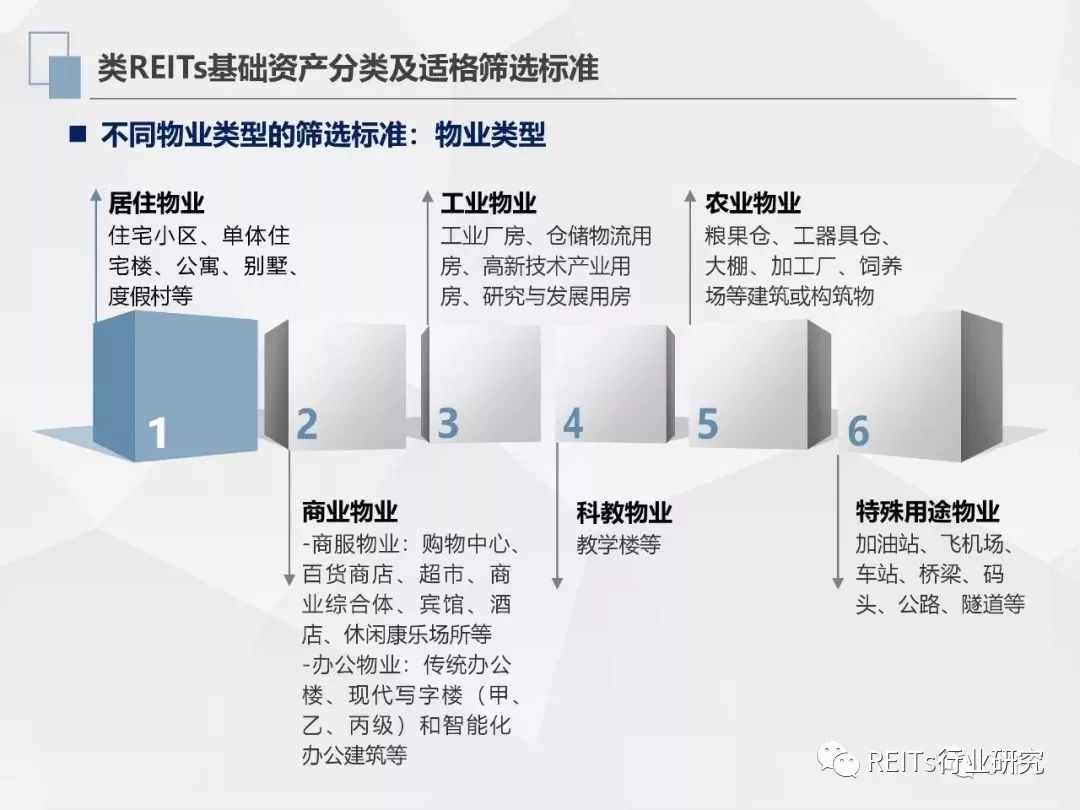 类REITs基础资产分类及适格筛选标准

■ 不同物业类型的筛选标准：物业类型

居住物业
住宅小区、单体住宅楼、公寓、别墅、度假村等

工业物业
工业厂房、仓储物流用房、高新技术产业用房、研究与发展用房

农业物业
粮果仓、工器具仓、大棚、加工厂、饲养场等建筑或构筑物

1 2 3 4 5 6

商业物业
-商服物业：购物中心、百货商店、超市、商业综合体、宾馆、酒店、休闲康乐场所等
-办公物业：传统办公楼、现代写字楼（甲、乙、丙级）和智能化办公建筑等

科教物业
教学楼等

特殊用途物业
加油站、飞机场、车站、桥梁、码头、公路、隧道等

REITs行业研究